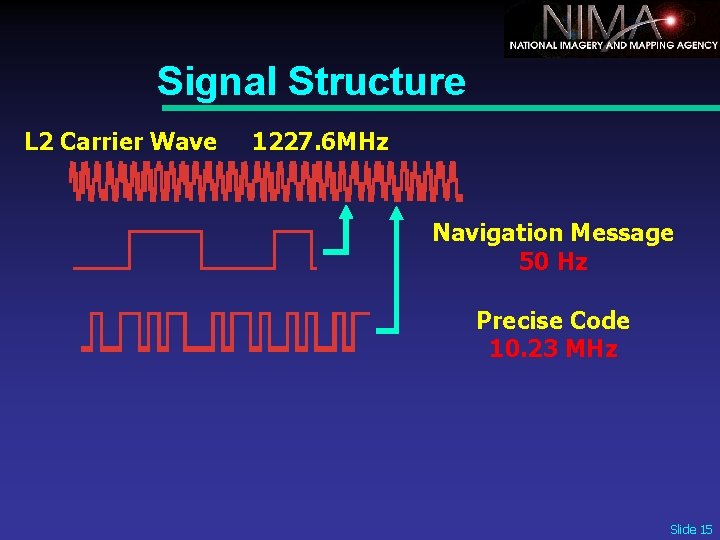 NIMA
NATIONAL IMAGERY AND MAPPING AGENCY

Signal Structure

L2 Carrier Wave 1227.6MHz

Navigation Message
50 Hz

Precise Code
10.23 MHz

Slide 15